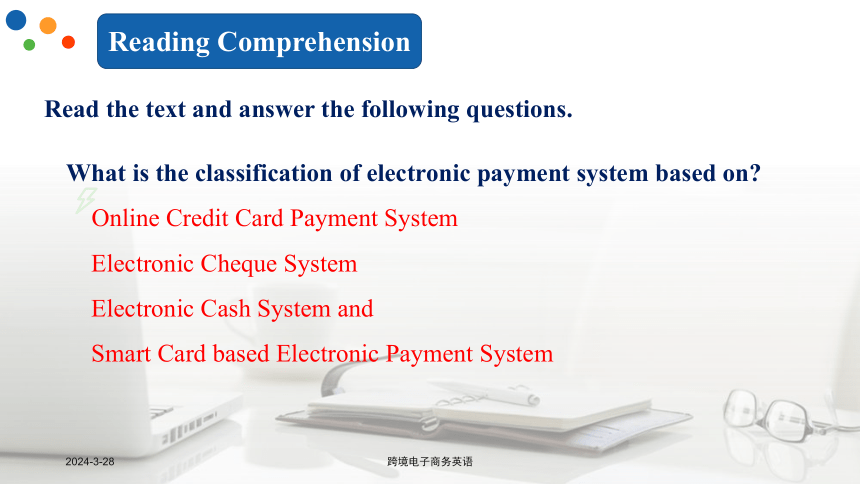 Reading Comprehension

Read the text and answer the following questions.

What is the classification of electronic payment system based on?

Online Credit Card Payment System

Electronic Cheque System

Electronic Cash System and

Smart Card based Electronic Payment System

2024-3-28

跨境电子商务英语